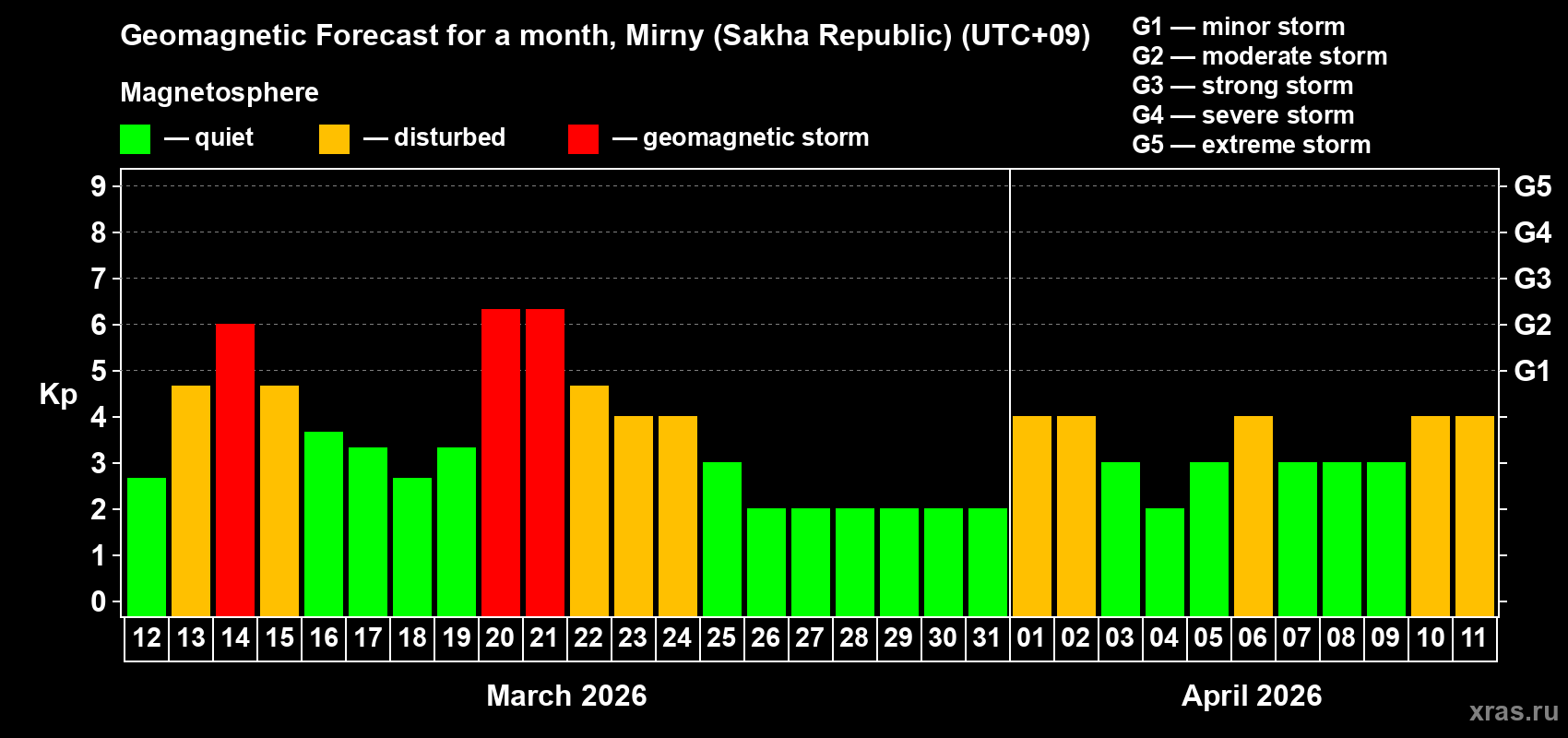 Geomagnetic Forecast for a month, Mirny (Sakha Republic) (UTC+09)

Magnetosphere

— quiet — disturbed — geomagnetic storm

G1 — minor storm
G2 — moderate storm
G3 — strong storm
G4 — severe storm
G5 — extreme storm

Kp

9
8
7
6
5
4
3
2
1
0

G5
G4
G3
G2
G1

12 13 14 15 16 17 18 19 20 21 22 23 24 25 26 27 28 29 30 31 01 02 03 04 05 06 07 08 09 10 11

March 2026

April 2026

xras.ru